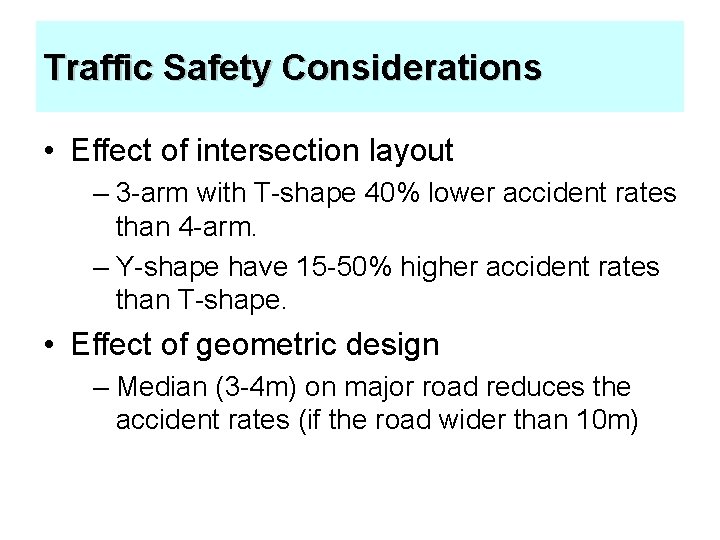 Traffic Safety Considerations

• Effect of intersection layout
– 3-arm with T-shape 40% lower accident rates than 4-arm.
– Y-shape have 15-50% higher accident rates than T-shape.

• Effect of geometric design
– Median (3-4m) on major road reduces the accident rates (if the road wider than 10m)